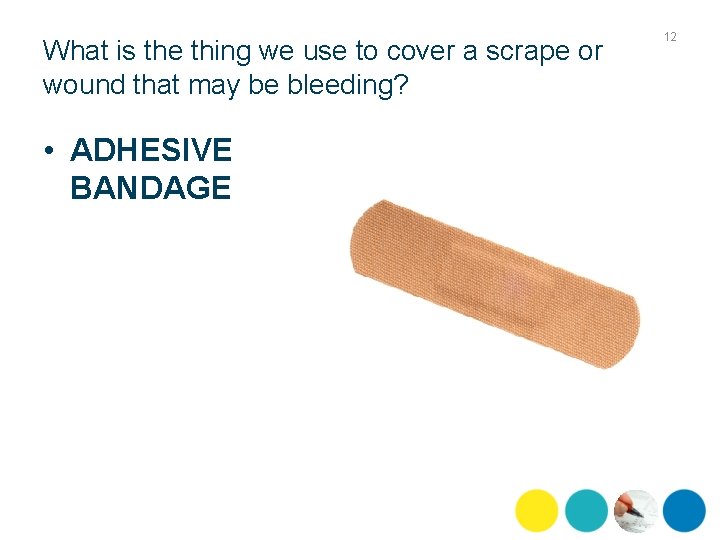 What is the thing we use to cover a scrape or wound that may be bleeding?

12

• ADHESIVE BANDAGE